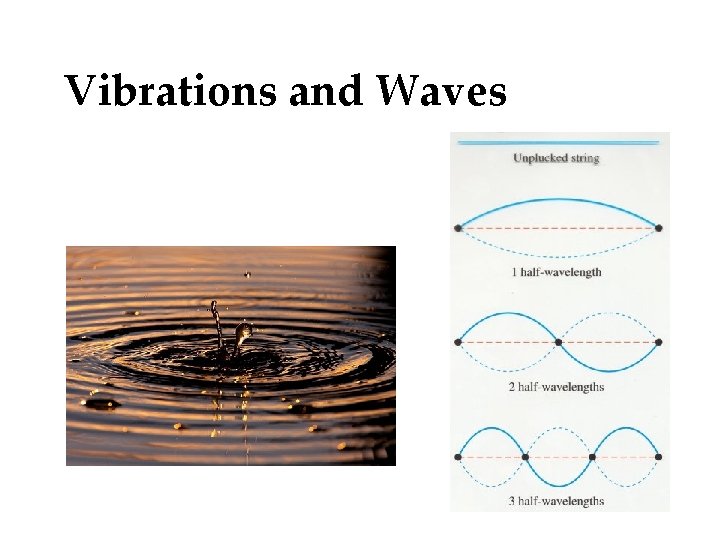 Vibrations and Waves

Unplucked string

1 half-wavelength

2 half-wavelengths

3 half-wavelengths